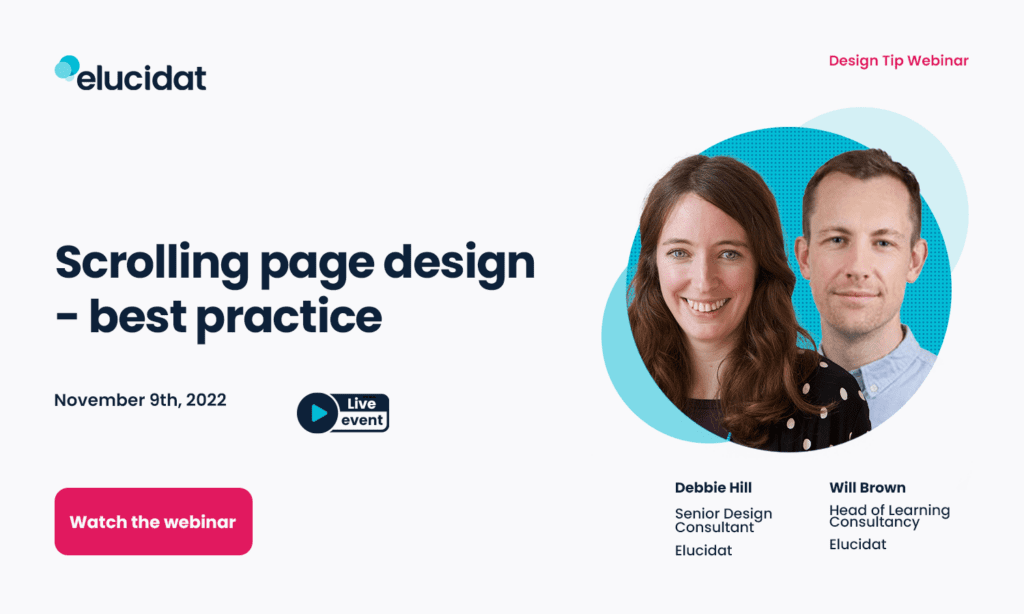 elucidat

Design Tip Webinar

Scrolling page design - best practice

November 9th, 2022

Live event

Watch the webinar

Debbie Hill
Senior Design Consultant
Elucidat

Will Brown
Head of Learning Consultancy
Elucidat